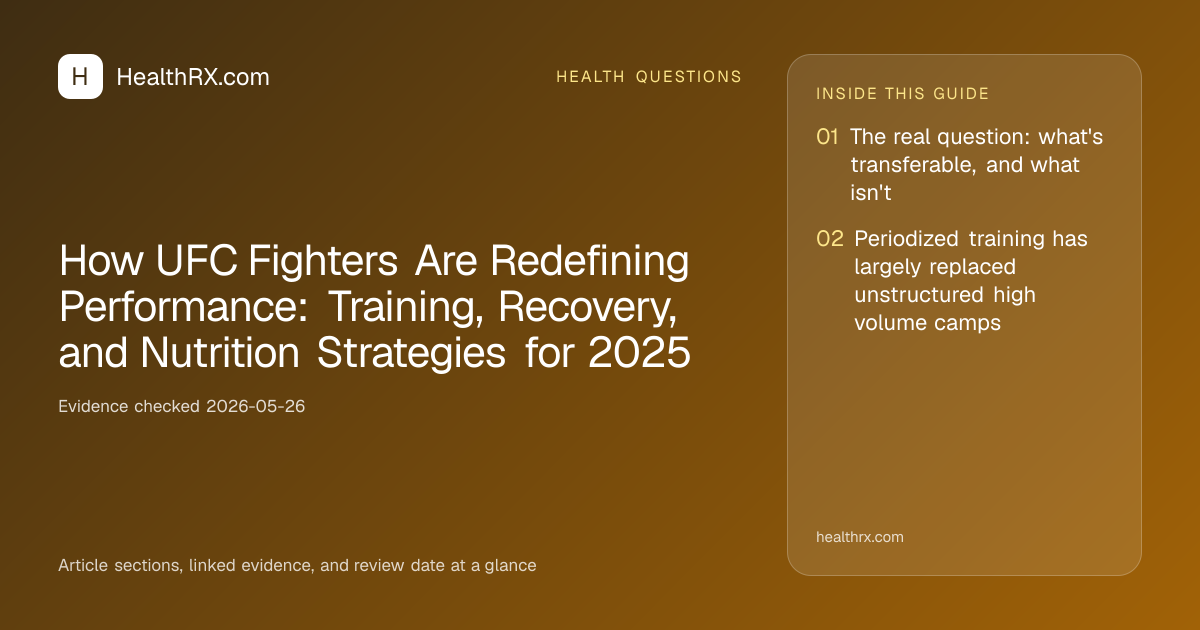 H HealthRX.com

HEALTH QUESTIONS

How UFC Fighters Are Redefining Performance: Training, Recovery, and Nutrition Strategies for 2025

Evidence checked 2026-05-26

Article sections, linked evidence, and review date at a glance

INSIDE THIS GUIDE

01 The real question: what's transferable, and what isn't

02 Periodized training has largely replaced unstructured high volume camps

healthrx.com